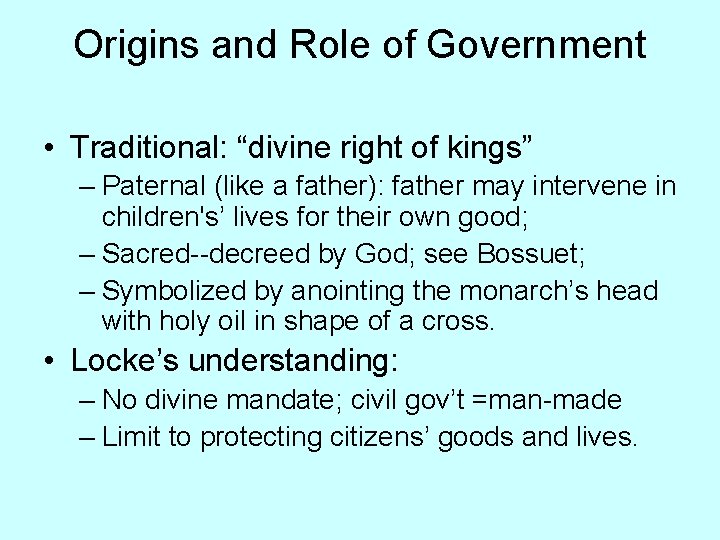 Origins and Role of Government

• Traditional: “divine right of kings”
  – Paternal (like a father): father may intervene in children's’ lives for their own good;
  – Sacred--decreed by God; see Bossuet;
  – Symbolized by anointing the monarch’s head with holy oil in shape of a cross.
• Locke’s understanding:
  – No divine mandate; civil gov’t =man-made
  – Limit to protecting citizens’ goods and lives.